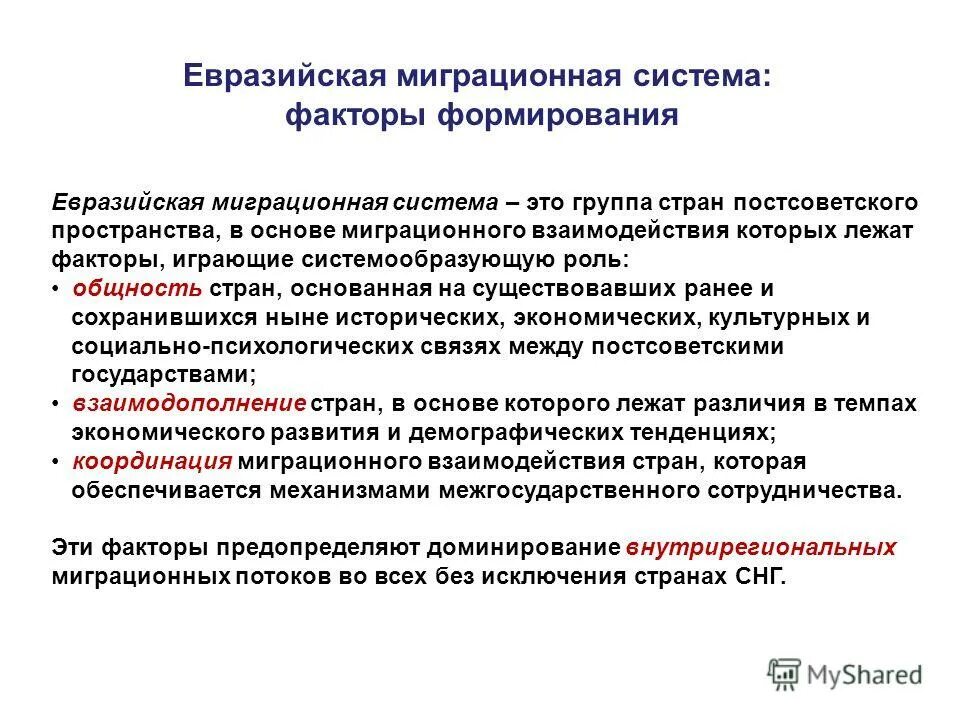 Евразийская миграционная система: факторы формирования

Евразийская миграционная система – это группа стран постсоветского пространства, в основе миграционного взаимодействия которых лежат факторы, играющие системообразующую роль:
• общность стран, основанная на существовавших ранее и сохранившихся ныне исторических, экономических, культурных и социально-психологических связях между постсоветскими государствами;
• взаимодополнение стран, в основе которого лежат различия в темпах экономического развития и демографических тенденциях;
• координация миграционного взаимодействия стран, которая обеспечивается механизмами межгосударственного сотрудничества.

Эти факторы предопределяют доминирование внутрирегиональных миграционных потоков во всех без исключения странах СНГ.

MyShared